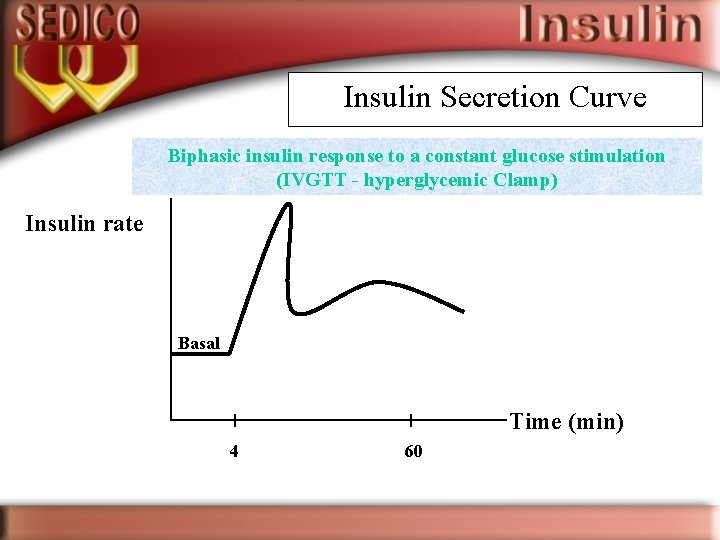 SEDICO

Insulin

Insulin Secretion Curve

Biphasic insulin response to a constant glucose stimulation (IVGTT - hyperglycemic Clamp)

Insulin rate

Basal

Time (min)

4

60